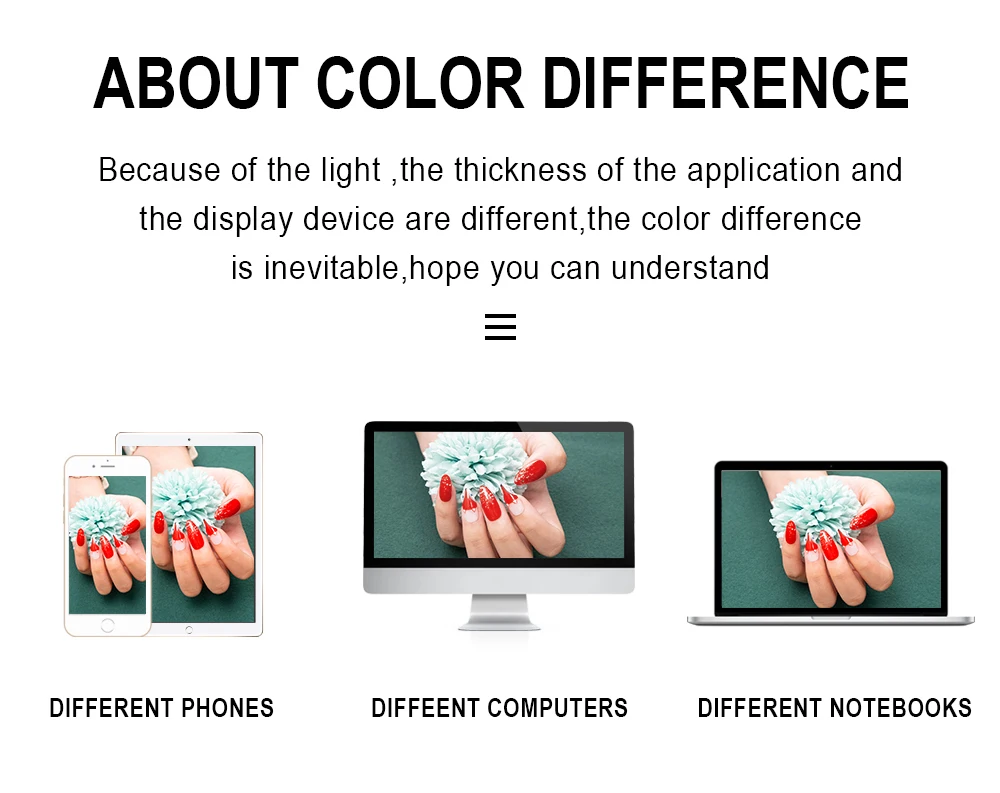 ABOUT COLOR DIFFERENCE

Because of the light ,the thickness of the application and the display device are different,the color difference is inevitable,hope you can understand

DIFFERENT PHONES

DIFFEENT COMPUTERS

DIFFERENT NOTEBOOKS